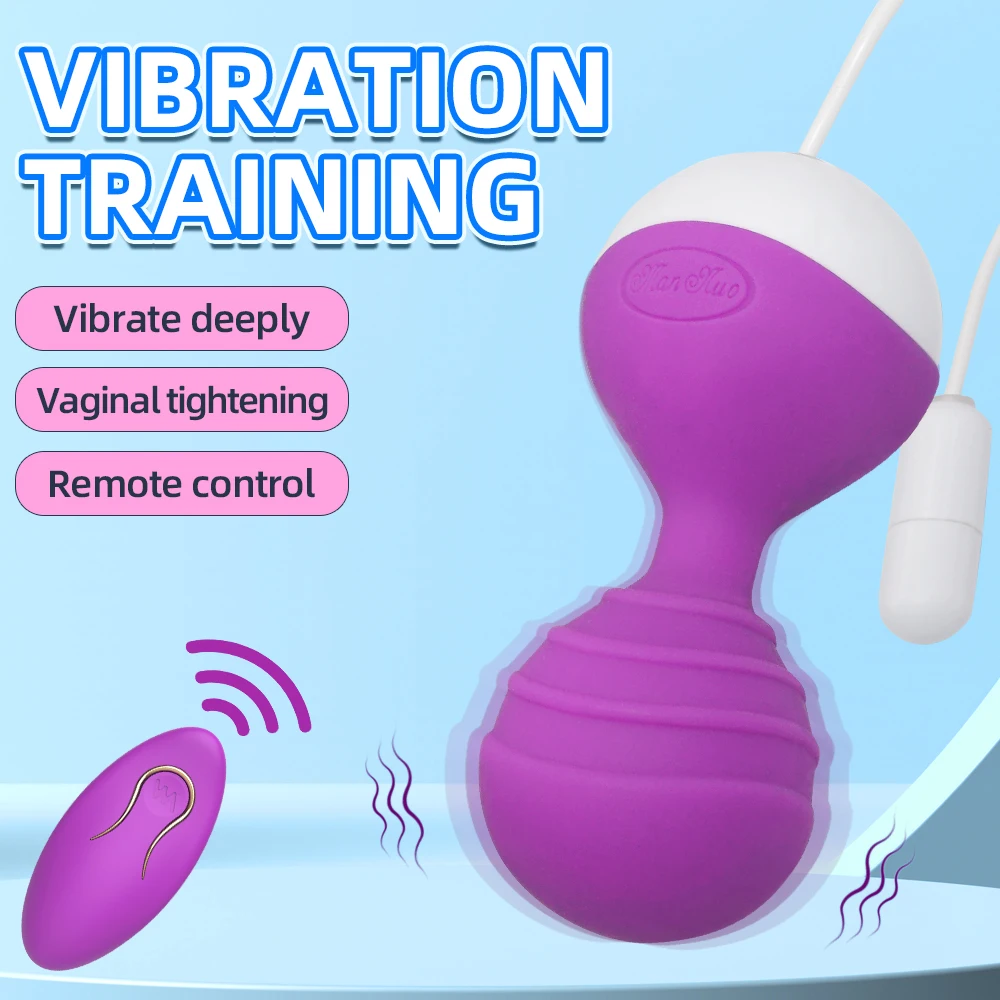 VIBRATION TRAINING

Vibrate deeply

Vaginal tightening

Remote control

Man Nuo